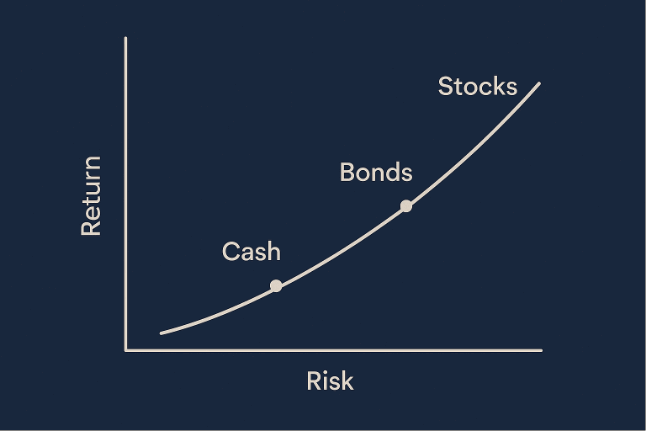 Return

Stocks

Bonds

Cash

Risk